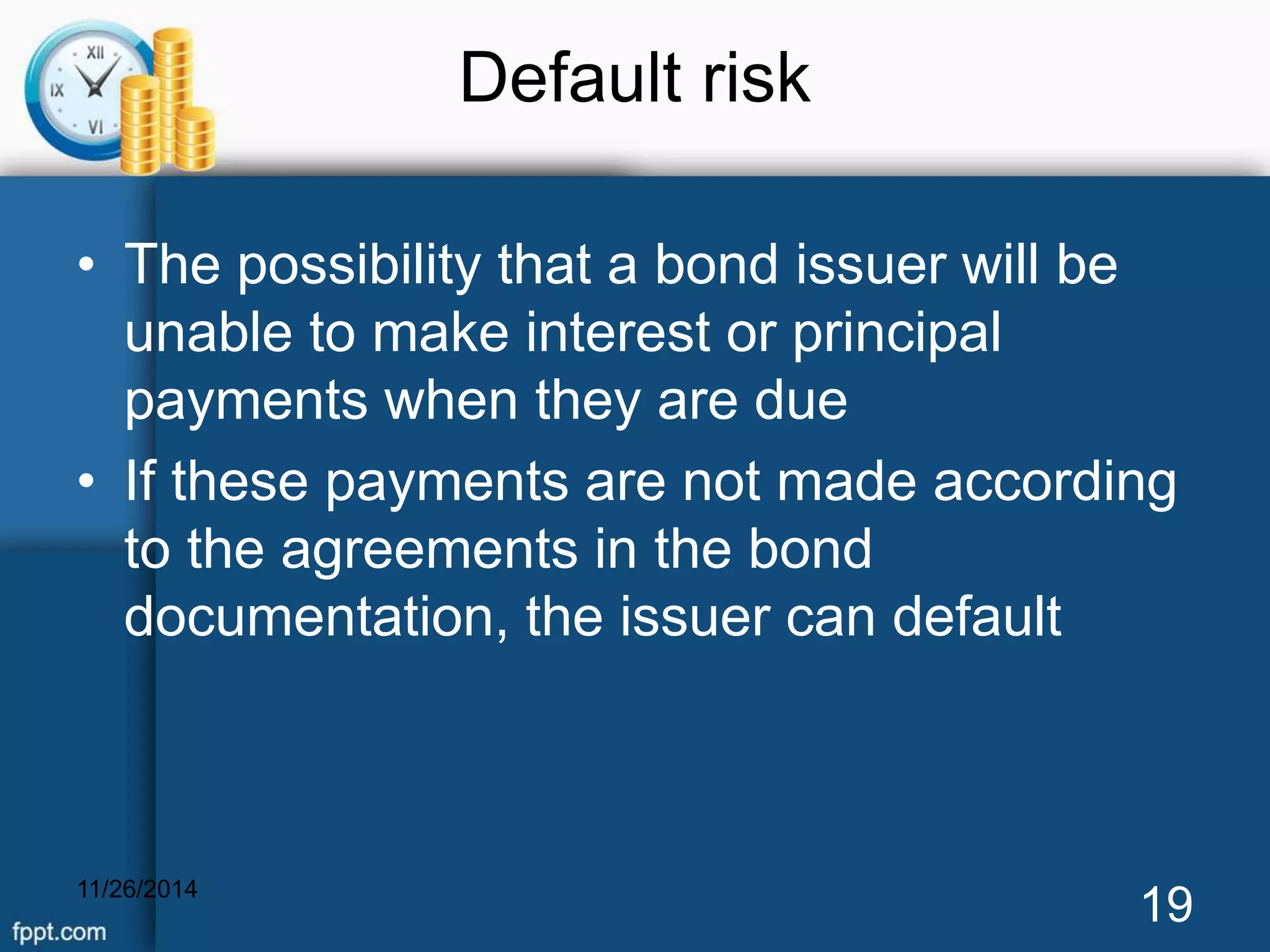 XII
IX
VI

Default risk

• The possibility that a bond issuer will be unable to make interest or principal payments when they are due
• If these payments are not made according to the agreements in the bond documentation, the issuer can default

11/26/2014

19

fppt.com